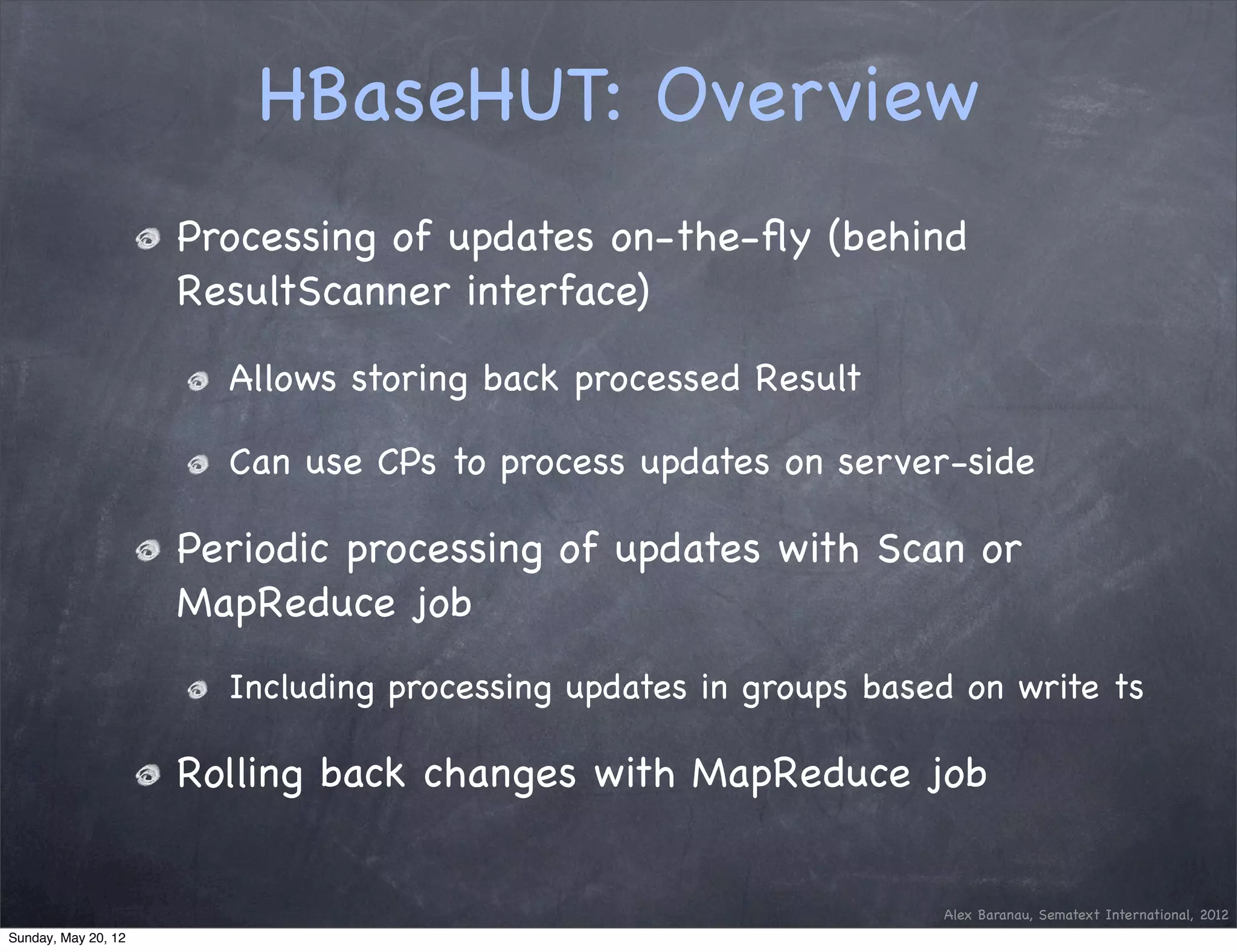 HBaseHUT: Overview

Processing of updates on-the-fly (behind ResultScanner interface)

Allows storing back processed Result

Can use CPs to process updates on server-side

Periodic processing of updates with Scan or MapReduce job

Including processing updates in groups based on write ts

Rolling back changes with MapReduce job

Alex Baranau, Sematext International, 2012

Sunday, May 20, 12